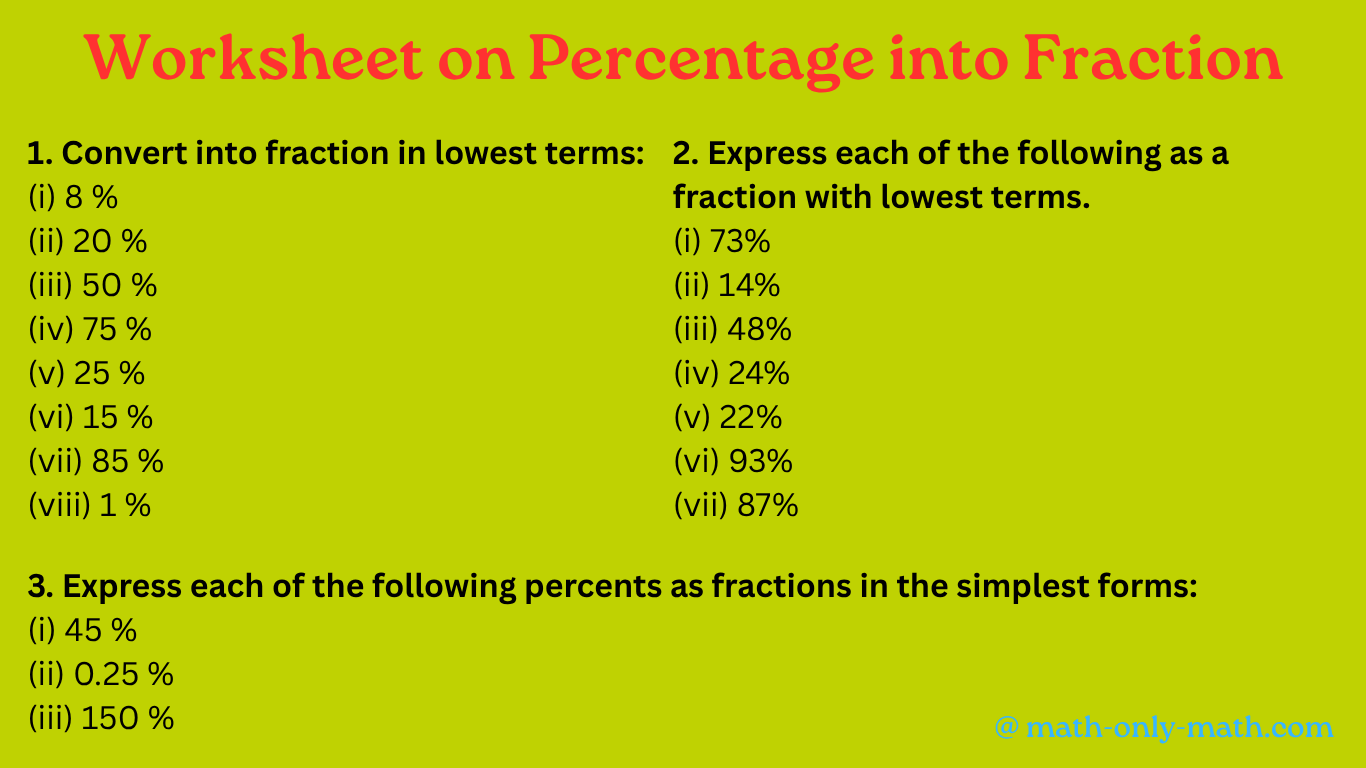 Worksheet on Percentage into Fraction

1. Convert into fraction in lowest terms:
(i) 8 %
(ii) 20 %
(iii) 50 %
(iv) 75 %
(v) 25 %
(vi) 15 %
(vii) 85 %
(viii) 1 %

2. Express each of the following as a fraction with lowest terms.
(i) 73%
(ii) 14%
(iii) 48%
(iv) 24%
(v) 22%
(vi) 93%
(vii) 87%

3. Express each of the following percents as fractions in the simplest forms:
(i) 45 %
(ii) 0.25 %
(iii) 150 %

@ math-only-math.com